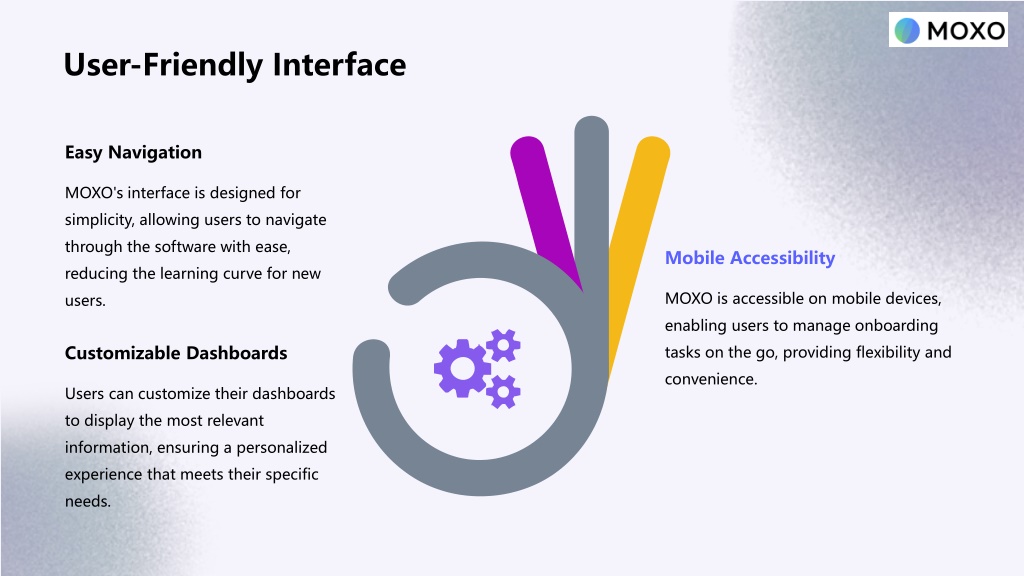 MOXO

User-Friendly Interface

Easy Navigation

MOXO's interface is designed for simplicity, allowing users to navigate through the software with ease, reducing the learning curve for new users.

Customizable Dashboards

Users can customize their dashboards to display the most relevant information, ensuring a personalized experience that meets their specific needs.

Mobile Accessibility

MOXO is accessible on mobile devices, enabling users to manage onboarding tasks on the go, providing flexibility and convenience.